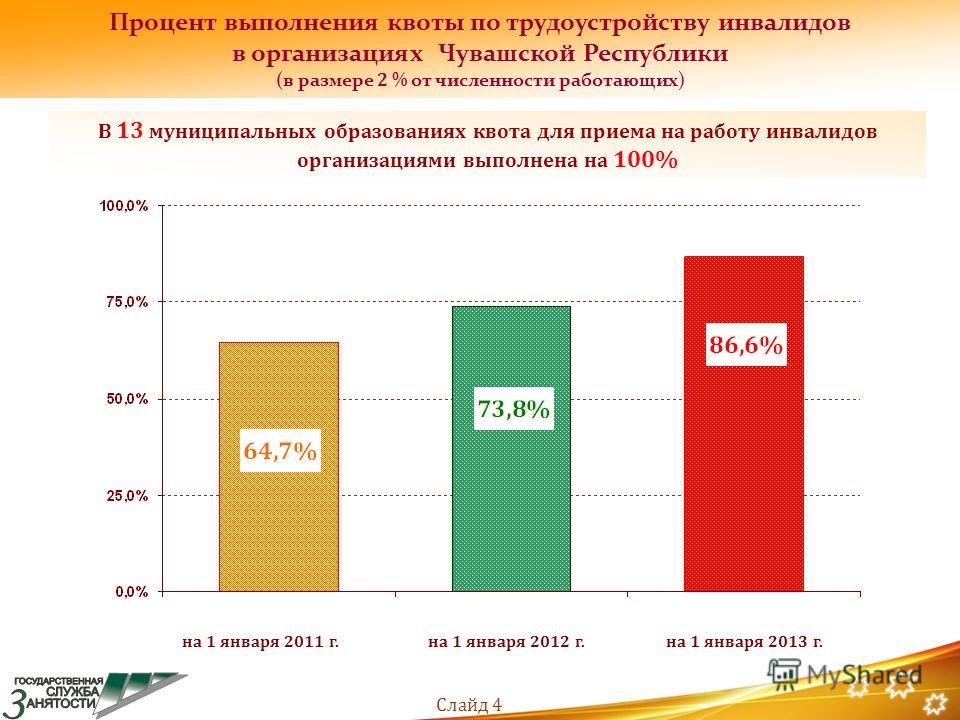 Процент выполнения квоты по трудоустройству инвалидов в организациях Чувашской Республики
(в размере 2 % от численности работающих)

В 13 муниципальных образованиях квота для приема на работу инвалидов организациями выполнена на 100%

100,0%
75,0%
50,0%
25,0%
0,0%

64,7%
73,8%
86,6%

на 1 января 2011 г.
на 1 января 2012 г.
на 1 января 2013 г.

ГОСУДАРСТВЕННАЯ СЛУЖБА ЗАНЯТОСТИ

Слайд 4

MyShared